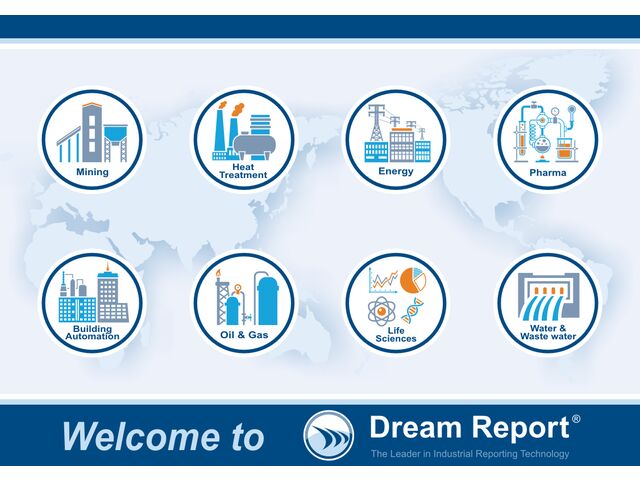 Mining

Heat Treatment

Energy

Pharma

Building Automation

Oil & Gas

Life Sciences

Water & Waste water

Welcome to

Dream Report®

The Leader in Industrial Reporting Technology